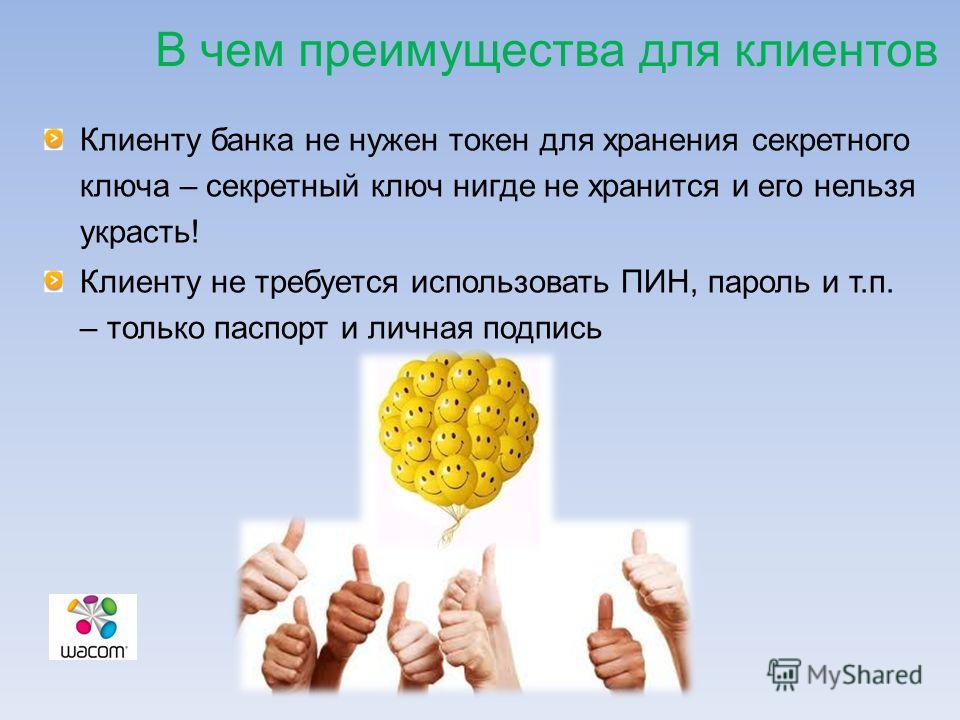 В чем преимущества для клиентов

Клиенту банка не нужен токен для хранения секретного ключа – секретный ключ нигде не хранится и его нельзя украсть!

Клиенту не требуется использовать ПИН, пароль и т.п. – только паспорт и личная подпись

wacom

MyShared